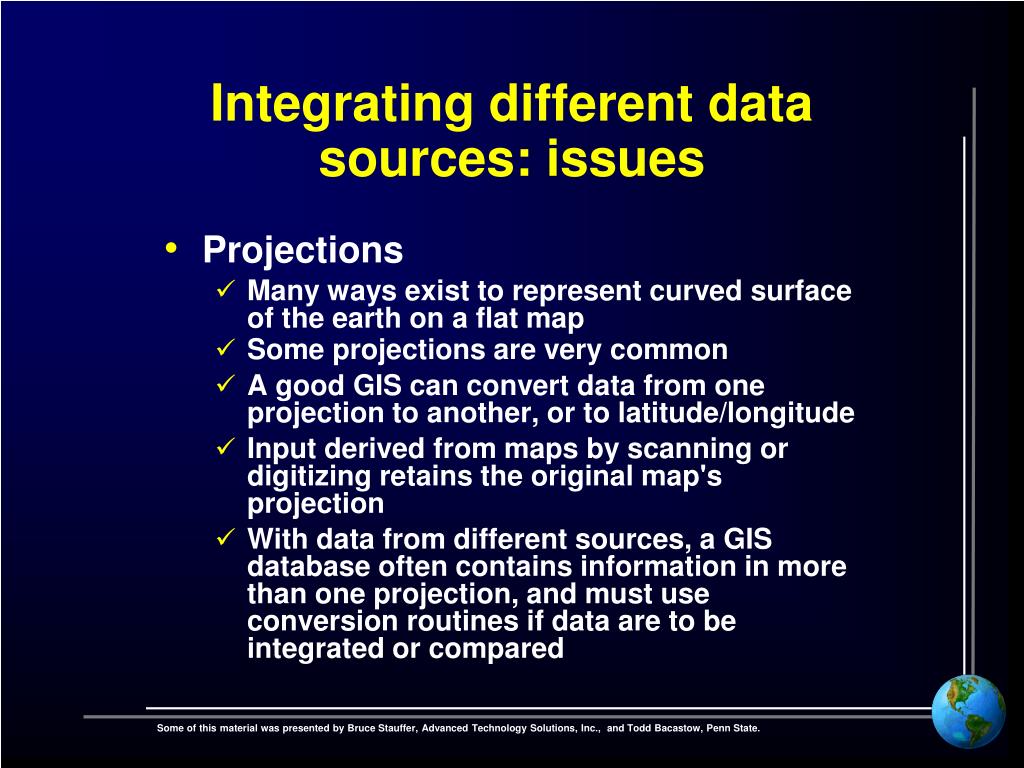 Integrating different data sources: issues

• Projections
✓ Many ways exist to represent curved surface of the earth on a flat map
✓ Some projections are very common
✓ A good GIS can convert data from one projection to another, or to latitude/longitude
✓ Input derived from maps by scanning or digitizing retains the original map's projection
✓ With data from different sources, a GIS database often contains information in more than one projection, and must use conversion routines if data are to be integrated or compared

Some of this material was presented by Bruce Stauffer, Advanced Technology Solutions, Inc., and Todd Bacastow, Penn State.